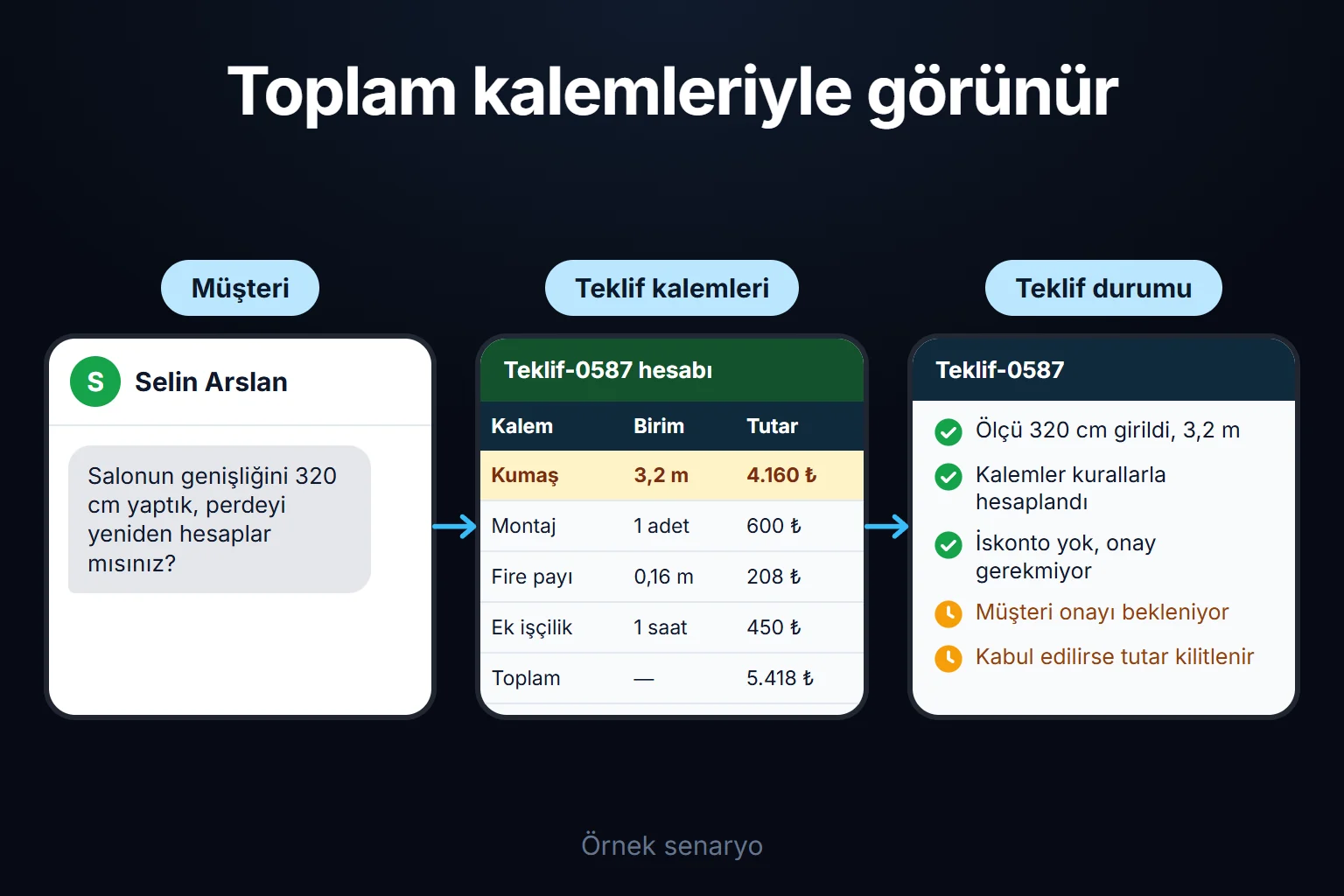 Toplam kalemleriyle görünür

Müşteri

S Selin Arslan

Salonun genişliğini 320 cm yaptık, perdeyi yeniden hesaplar mısınız?

Teklif kalemleri

Teklif-0587 hesabı

| Kalem | Birim | Tutar |
|---|---|---|
| Kumaş | 3,2 m | 4.160 ₺ |
| Montaj | 1 adet | 600 ₺ |
| Fire payı | 0,16 m | 208 ₺ |
| Ek işçilik | 1 saat | 450 ₺ |
| Toplam | — | 5.418 ₺ |

Teklif durumu

Teklif-0587

Ölçü 320 cm girildi, 3,2 m

Kalemler kurallarla hesaplandı

İskonto yok, onay gerekmiyor

Müşteri onayı bekleniyor

Kabul edilirse tutar kilitlenir

Örnek senaryo